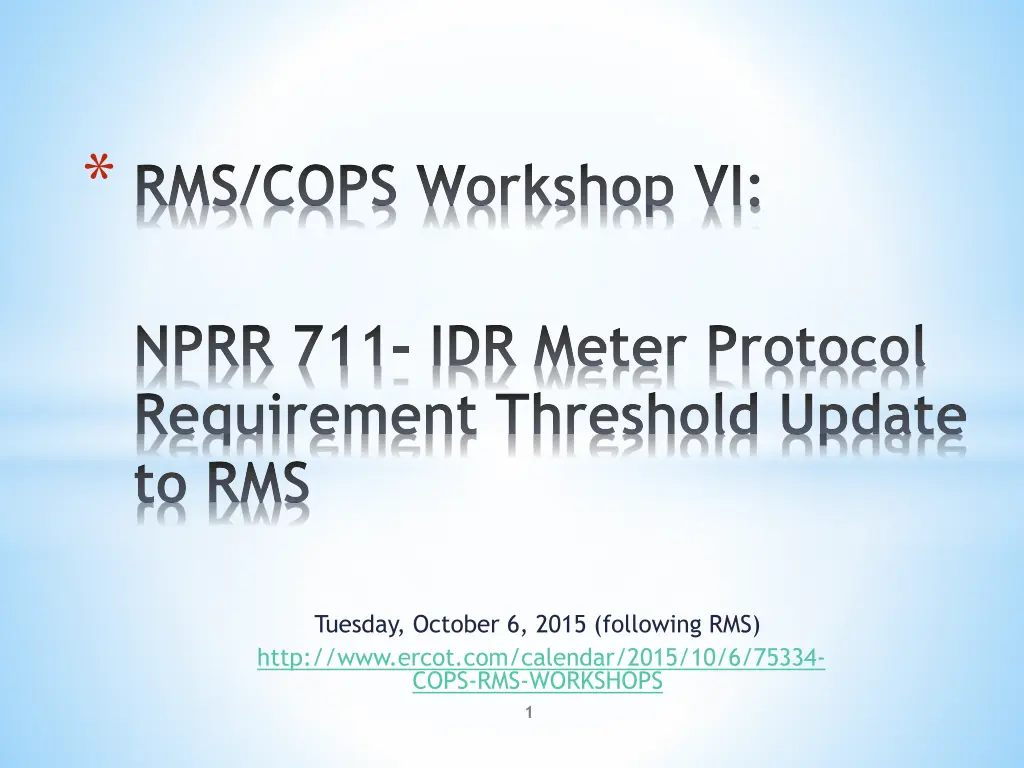 * RMS/COPS Workshop VI:

NPRR 711- IDR Meter Protocol Requirement Threshold Update to RMS

Tuesday, October 6, 2015 (following RMS)
http://www.ercot.com/calendar/2015/10/6/75334-COPS-RMS-WORKSHOPS
1